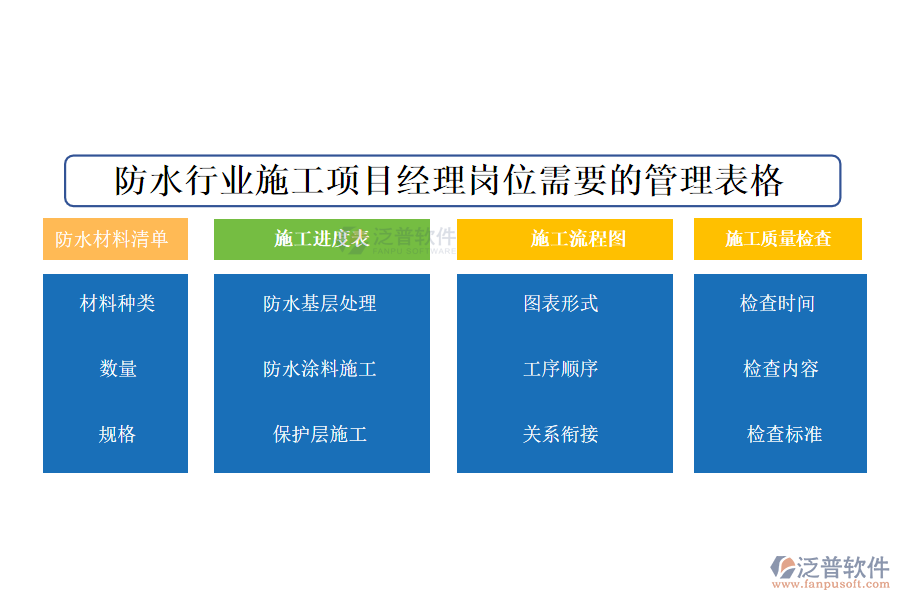 防水行业施工项目经理岗位需要的管理表格

防水材料清单

材料种类

数量

规格

施工进度表

泛普软件
FANPU SOFTWARE

防水基层处理

防水涂料施工

保护层施工

施工流程图

图表形式

工序顺序

关系衔接

施工质量检查

检查时间

检查内容

检查标准

泛普软件
www.fanpusoft.com